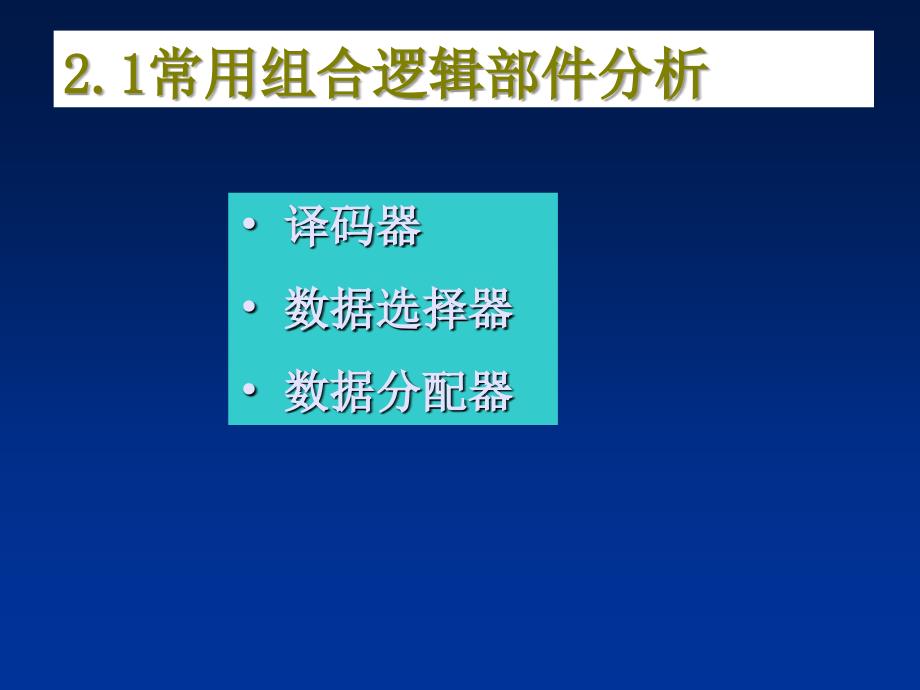 2.1常用组合逻辑部件分析

• 译码器
• 数据选择器
• 数据分配器